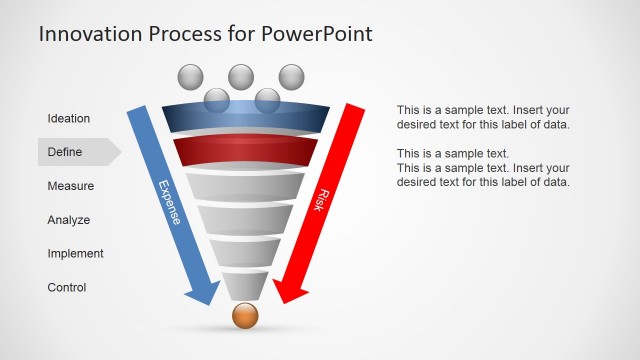 Innovation Process for PowerPoint

Ideation

Define

Measure

Analyze

Implement

Control

Expense

Risk

This is a sample text. Insert your desired text for this label of data.

This is a sample text.
This is a sample text. Insert your desired text for this label of data.